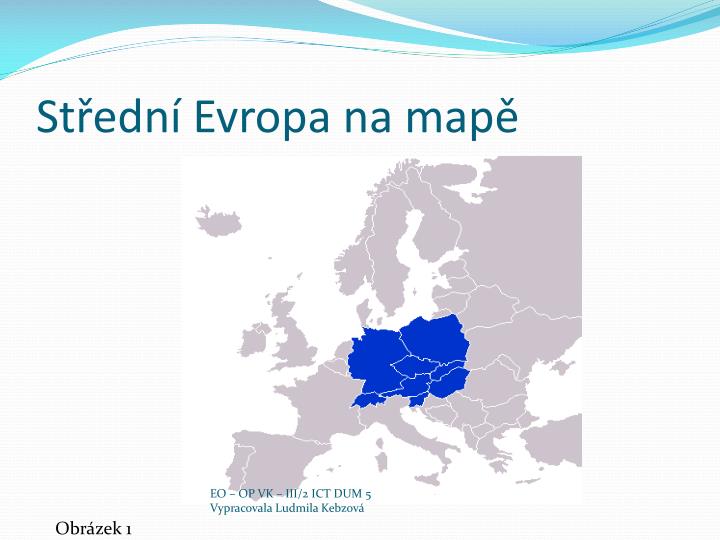 Střední Evropa na mapě

EO – OP VK – III/2 ICT DUM 5
Vypracovala Ludmila Kebzová

Obrázek 1